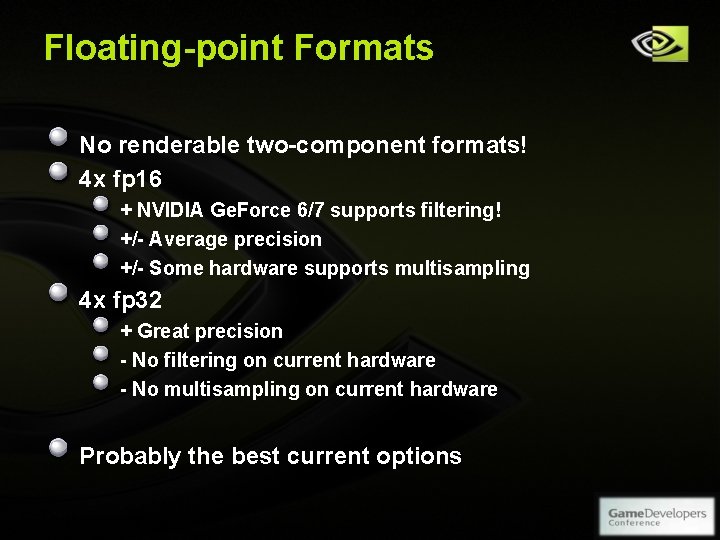 Floating-point Formats

• No renderable two-component formats!
• 4x fp16
• + NVIDIA GeForce 6/7 supports filtering!
• +/- Average precision
• +/- Some hardware supports multisampling
• 4x fp32
• + Great precision
• - No filtering on current hardware
• - No multisampling on current hardware

• Probably the best current options

GameDevelopers Conference